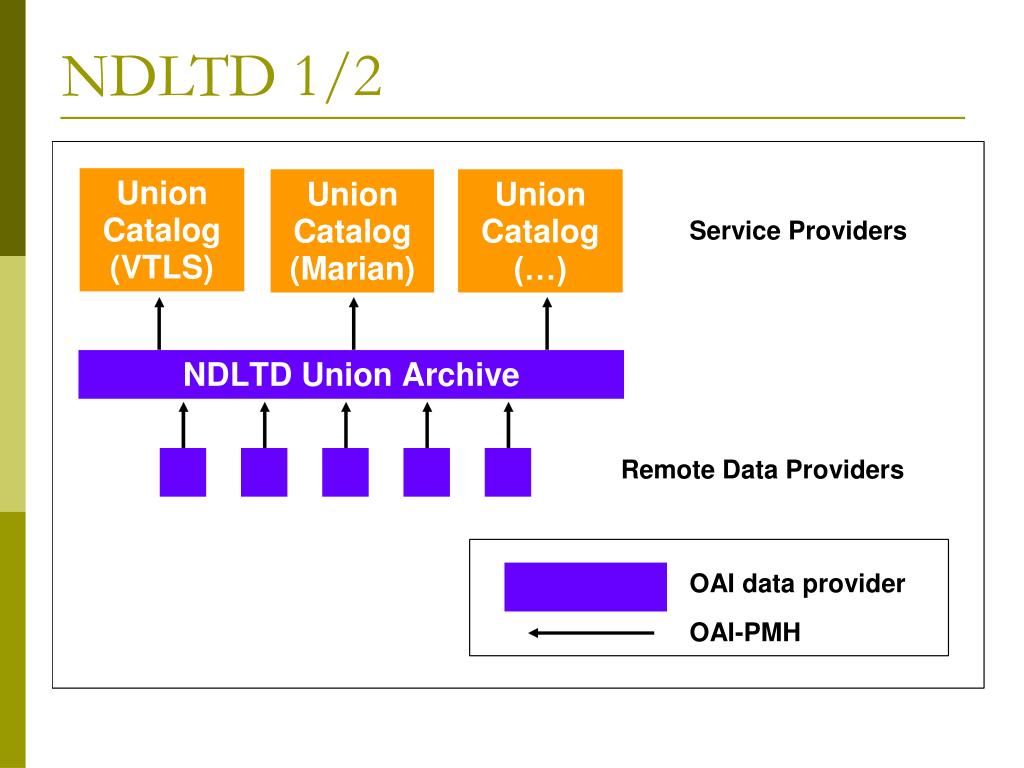 NDLTD 1/2

Union Catalog (VTLS)

Union Catalog (Marian)

Union Catalog (…)

Service Providers

NDLTD Union Archive

Remote Data Providers

OAI data provider

OAI-PMH